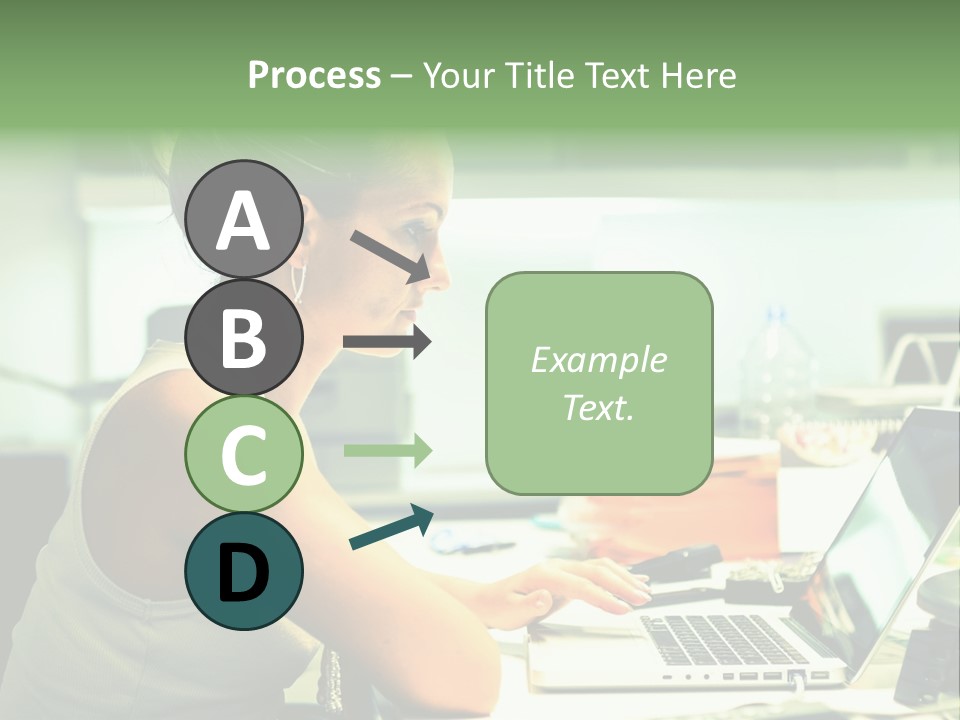 Process – Your Title Text Here

A

B

C

D

Example Text.